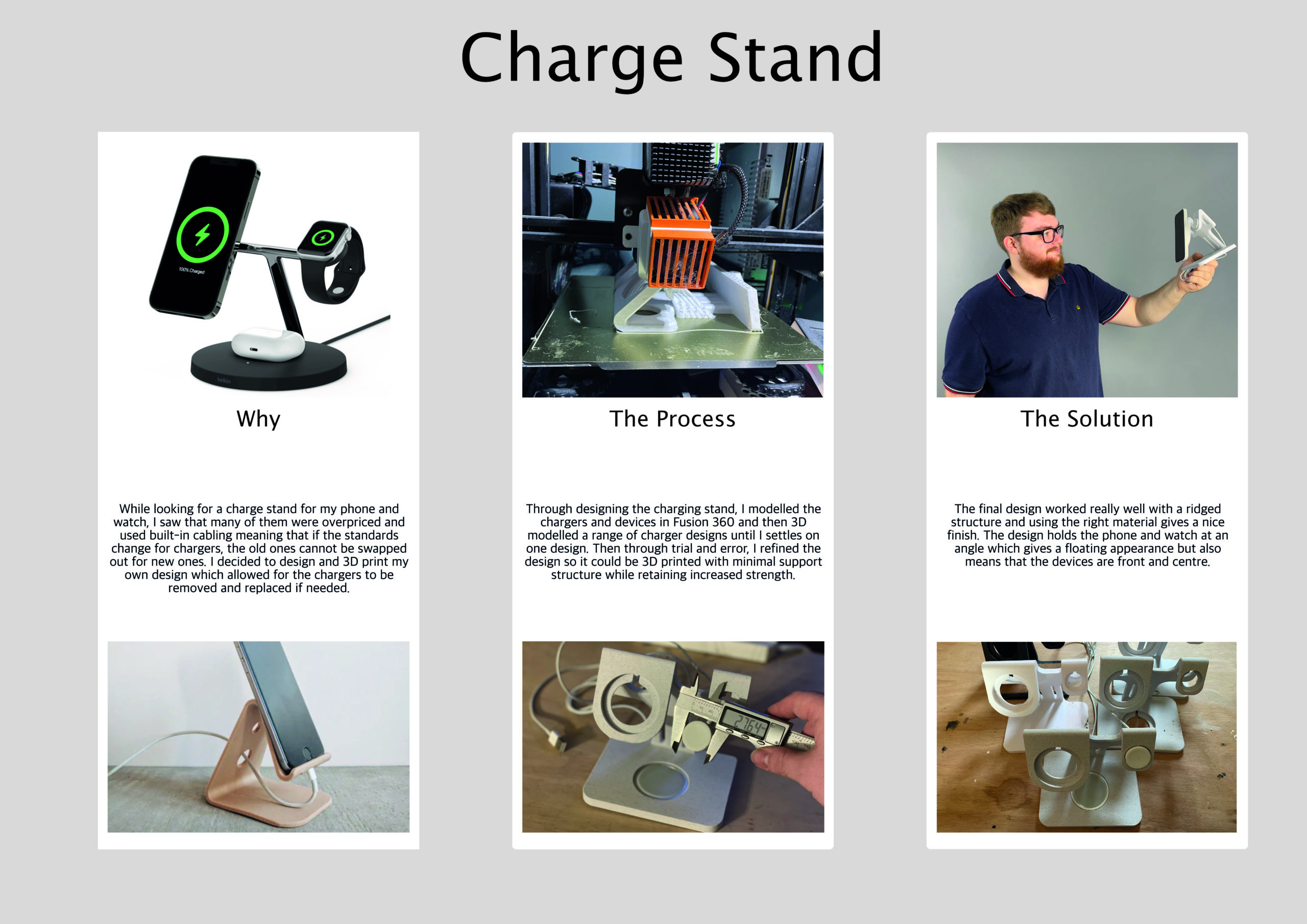 Charge Stand

100% Charged

belkin

Why

While looking for a charge stand for my phone and watch, I saw that many of them were overpriced and used built-in cabling meaning that if the standards change for chargers, the old ones cannot be swapped out for new ones. I decided to design and 3D print my own design which allowed for the chargers to be removed and replaced if needed.

The Process

Through designing the charging stand, I modelled the chargers and devices in Fusion 360 and then 3D modelled a range of charger designs until I settles on one design. Then through trial and error, I refined the design so it could be 3D printed with minimal support structure while retaining increased strength.

27.64

The Solution

The final design worked really well with a ridged structure and using the right material gives a nice finish. The design holds the phone and watch at an angle which gives a floating appearance but also means that the devices are front and centre.